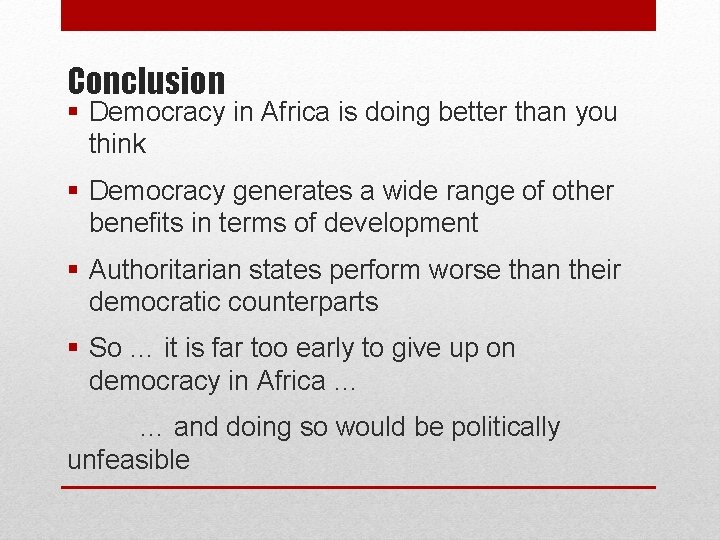 Conclusion

▪ Democracy in Africa is doing better than you think

▪ Democracy generates a wide range of other benefits in terms of development

▪ Authoritarian states perform worse than their democratic counterparts

▪ So … it is far too early to give up on democracy in Africa …

… and doing so would be politically unfeasible